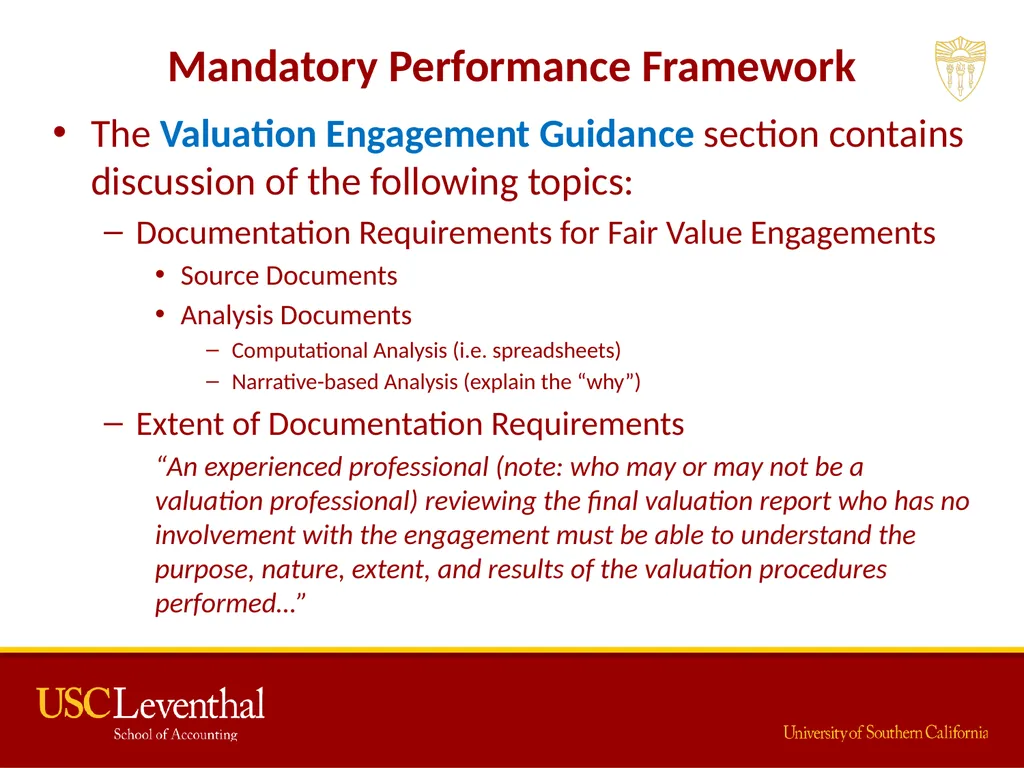 Mandatory Performance Framework

• The Valuation Engagement Guidance section contains discussion of the following topics:

– Documentation Requirements for Fair Value Engagements

• Source Documents

• Analysis Documents

– Computational Analysis (i.e. spreadsheets)

– Narrative-based Analysis (explain the “why”)

– Extent of Documentation Requirements

“An experienced professional (note: who may or may not be a valuation professional) reviewing the final valuation report who has no involvement with the engagement must be able to understand the purpose, nature, extent, and results of the valuation procedures performed…”

USC Leventhal
School of Accounting

University of Southern California